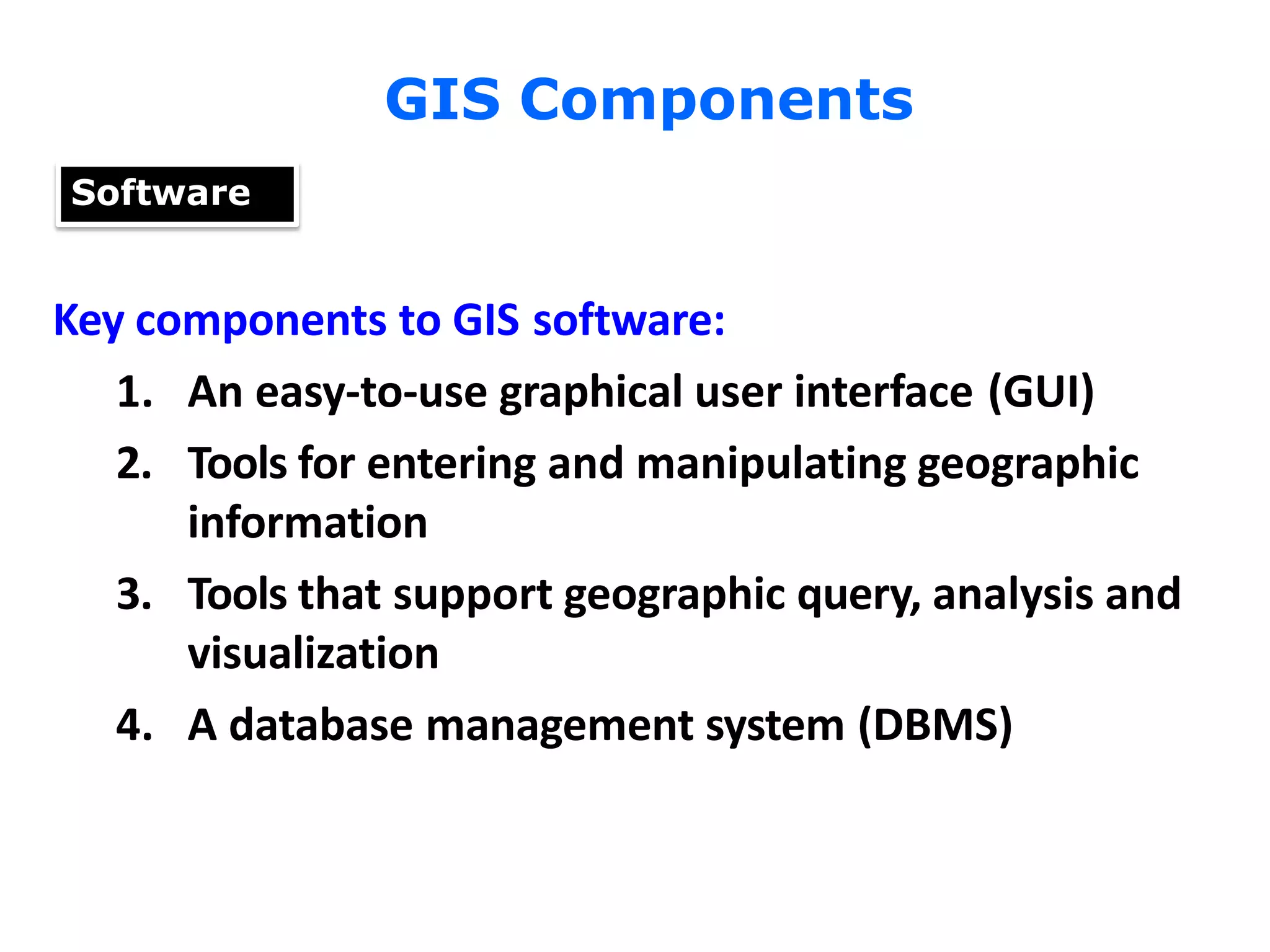 GIS Components

Software

Key components to GIS software:

1. An easy-to-use graphical user interface (GUI)
2. Tools for entering and manipulating geographic information
3. Tools that support geographic query, analysis and visualization
4. A database management system (DBMS)